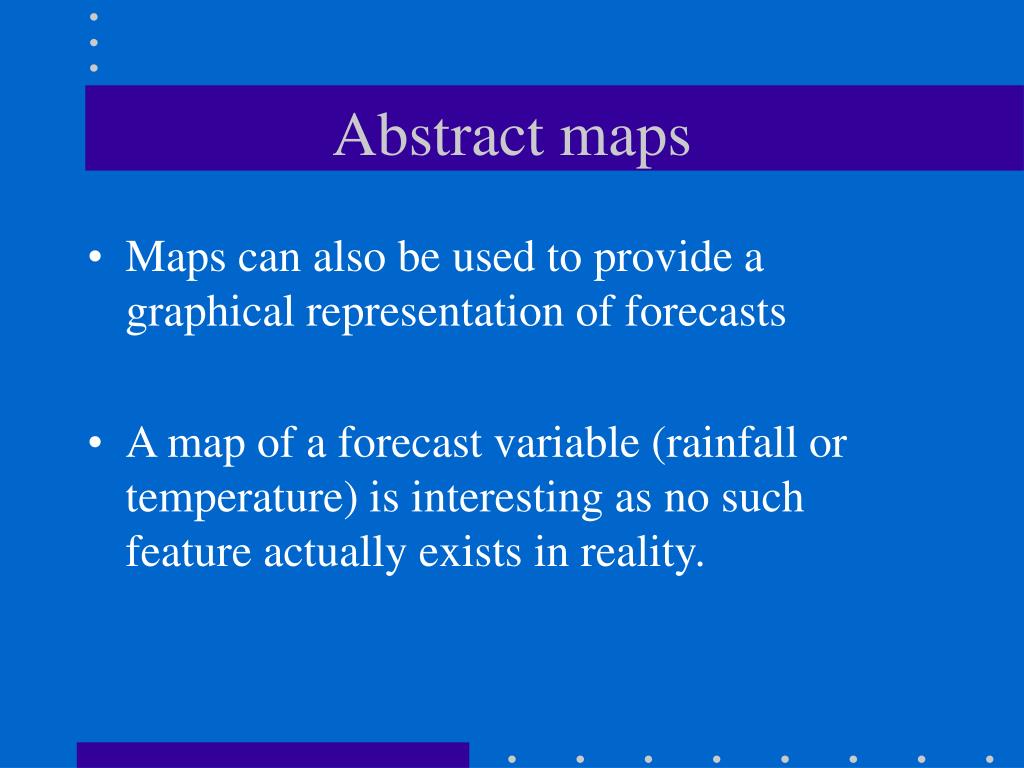 Abstract maps

• Maps can also be used to provide a graphical representation of forecasts

• A map of a forecast variable (rainfall or temperature) is interesting as no such feature actually exists in reality.